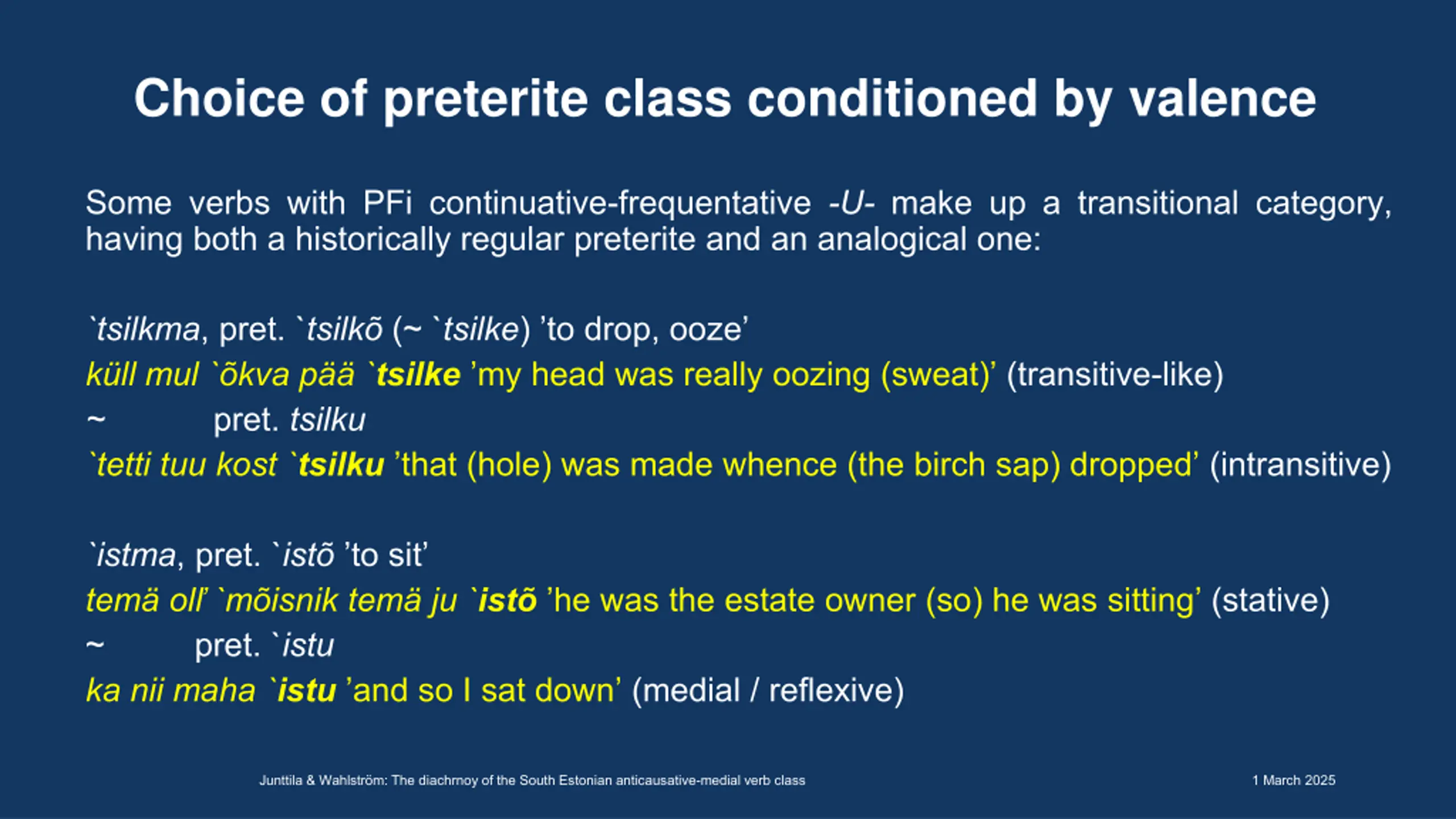 Choice of preterite class conditioned by valence

Some verbs with PFi continuative-frequentative -U- make up a transitional category, having both a historically regular preterite and an analogical one:

`tsilkma, pret. `tsilkõ (~ `tsilke) ’to drop, ooze’
küll mul `õkva pää `tsilke ’my head was really oozing (sweat)’ (transitive-like)
~ pret. tsilku
`tetti tuu kost `tsilku ’that (hole) was made whence (the birch sap) dropped’ (intransitive)

`istma, pret. `istõ ’to sit’
temä oll’ `mõisnik temä ju `istõ ’he was the estate owner (so) he was sitting’ (stative)
~ pret. `istu
ka nii maha `istu ’and so I sat down’ (medial / reflexive)

Junttila & Wahlström: The diachrnoy of the South Estonian anticausative-medial verb class

1 March 2025